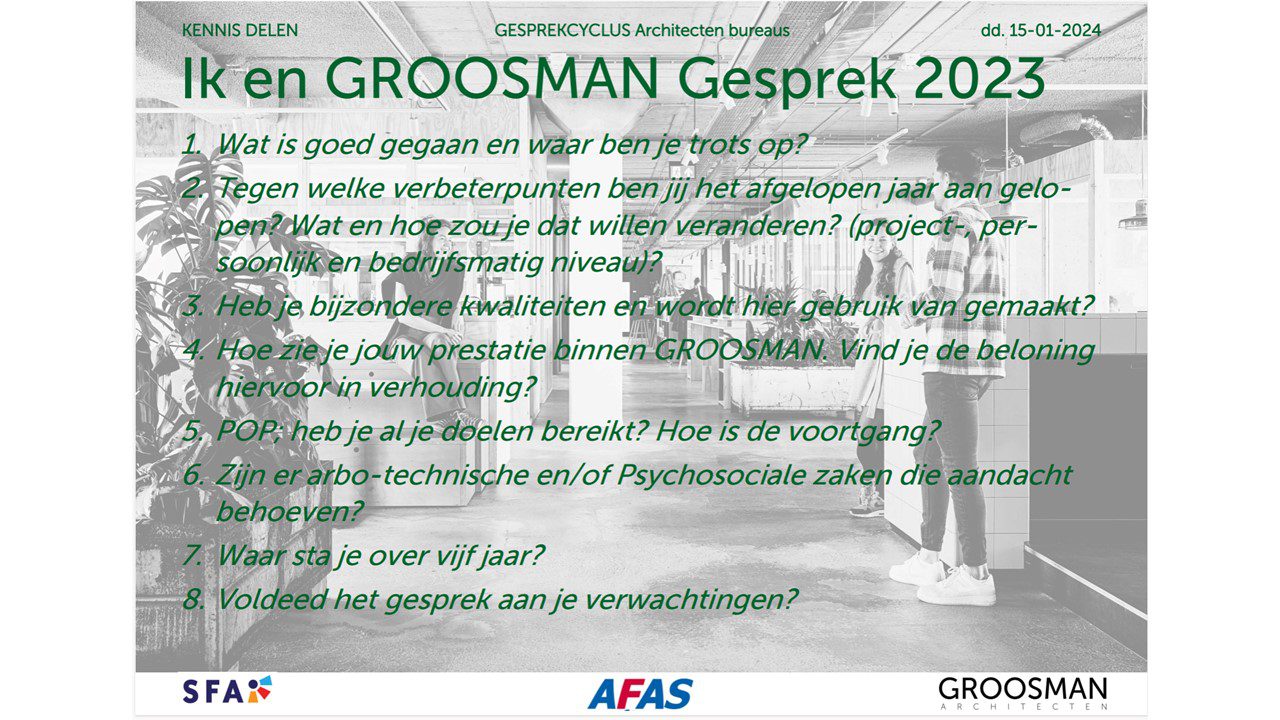 KENNIS DELEN
GESPREKCYCLUS Architecten bureaus
dd. 15-01-2024

Ik en GROOSMAN Gesprek 2023

1. Wat is goed gegaan en waar ben je trots op?
2. Tegen welke verbeterpunten ben jij het afgelopen jaar aan gelopen? Wat en hoe zou je dat willen veranderen? (project-, persoonlijk en bedrijfsmatig niveau)?
3. Heb je bijzondere kwaliteiten en wordt hier gebruik van gemaakt?
4. Hoe zie je jouw prestatie binnen GROOSMAN. Vind je de beloning hiervoor in verhouding?
5. POP; heb je al je doelen bereikt? Hoe is de voortgang?
6. Zijn er arbo-technische en/of Psychosociale zaken die aandacht behoeven?
7. Waar sta je over vijf jaar?
8. Voldeed het gesprek aan je verwachtingen?

SFA
AFAS
GROOSMAN
ARCHITECTEN